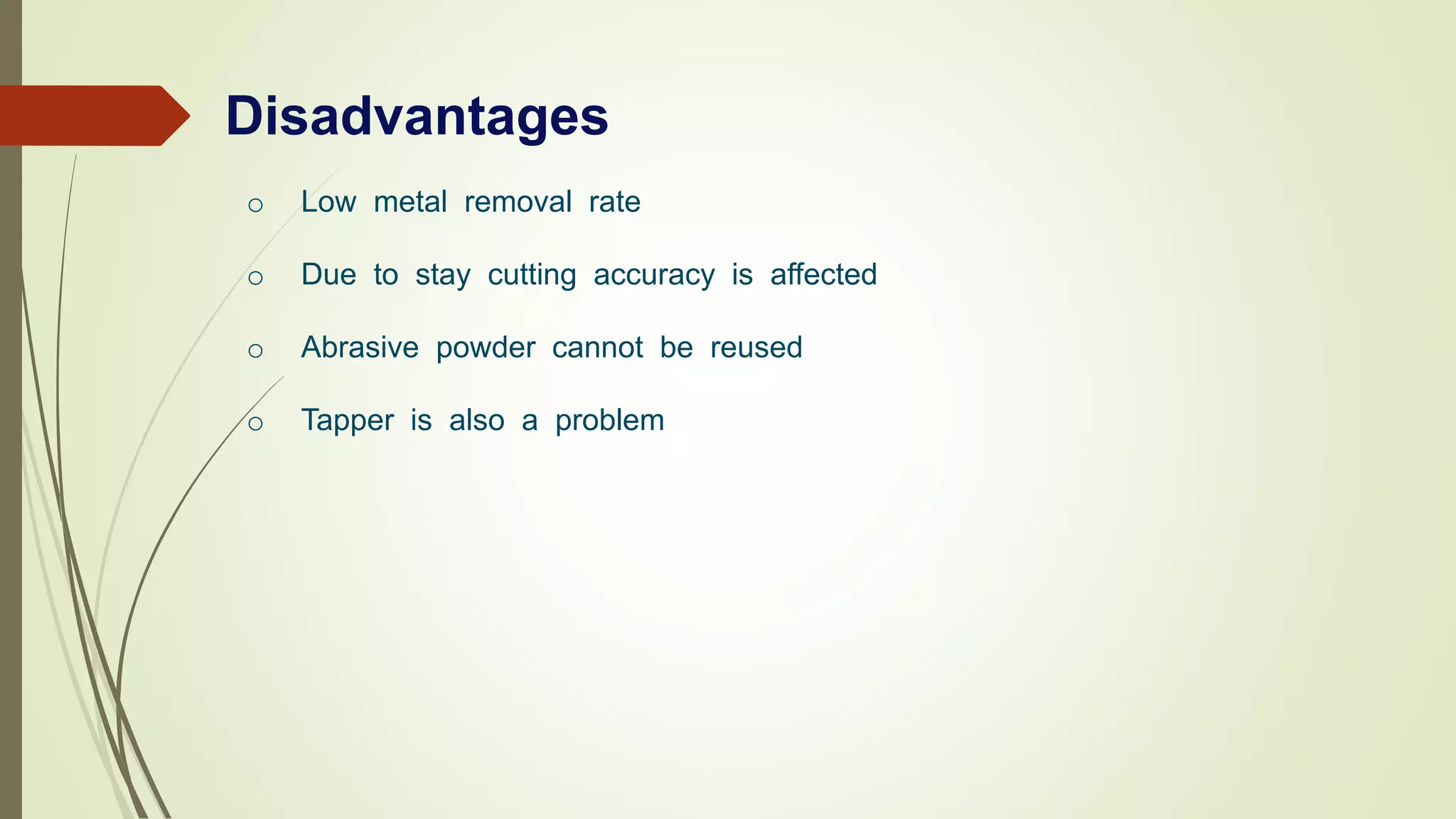 Disadvantages

o Low metal removal rate

o Due to stay cutting accuracy is affected

o Abrasive powder cannot be reused

o Tapper is also a problem